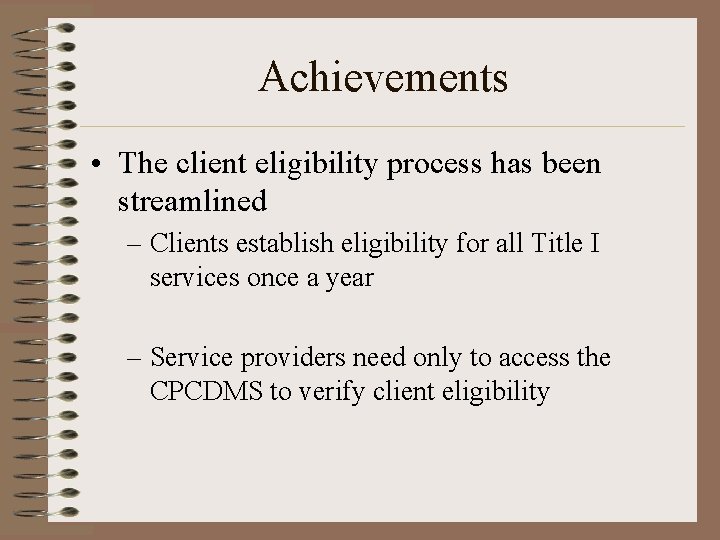 Achievements

• The client eligibility process has been streamlined

– Clients establish eligibility for all Title I services once a year

– Service providers need only to access the CPCDMS to verify client eligibility